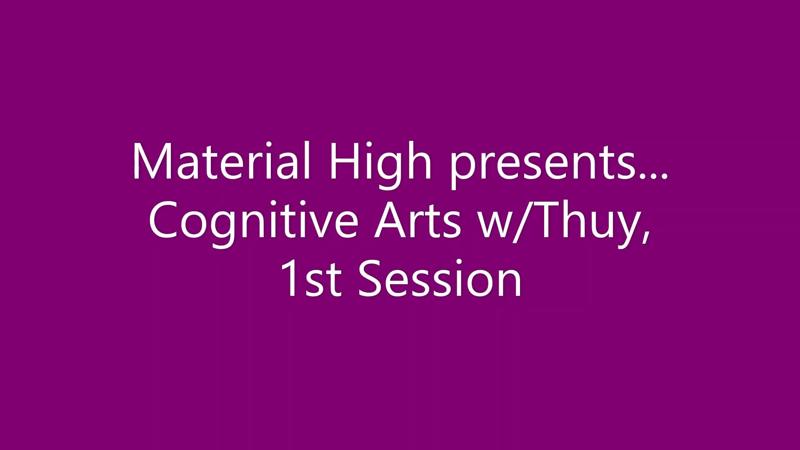 Material High presents…
Cognitive Arts w/Thuy,
1st Session